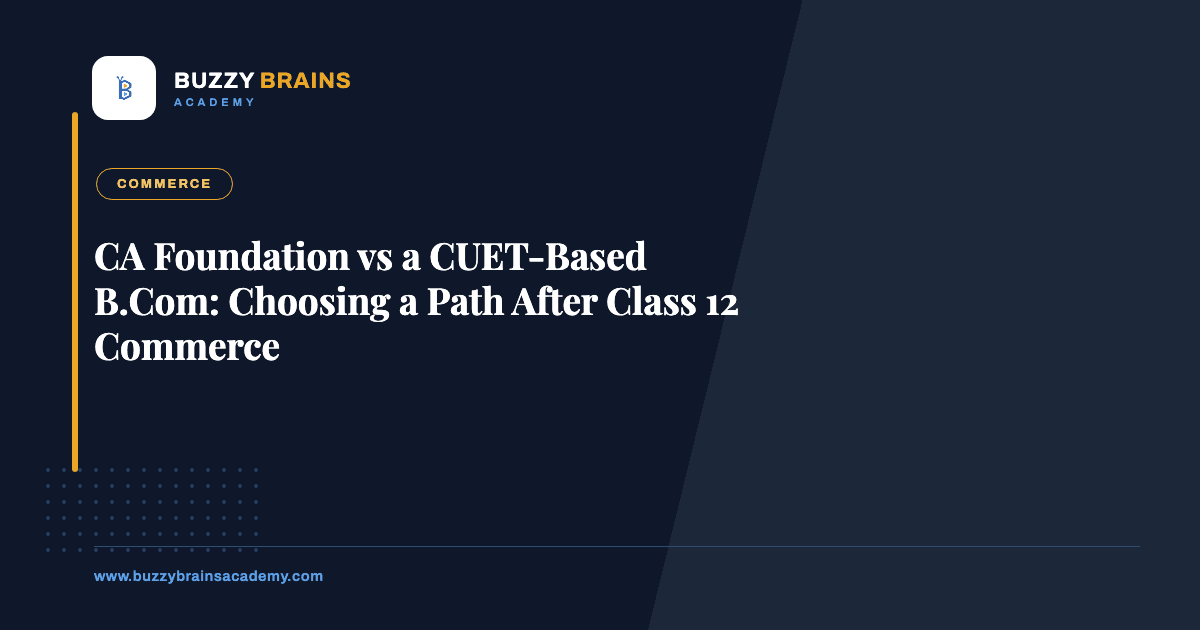 B

BUZZY BRAINS
ACADEMY

COMMERCE

CA Foundation vs a CUET-Based B.Com: Choosing a Path After Class 12 Commerce

www.buzzybrainsacademy.com